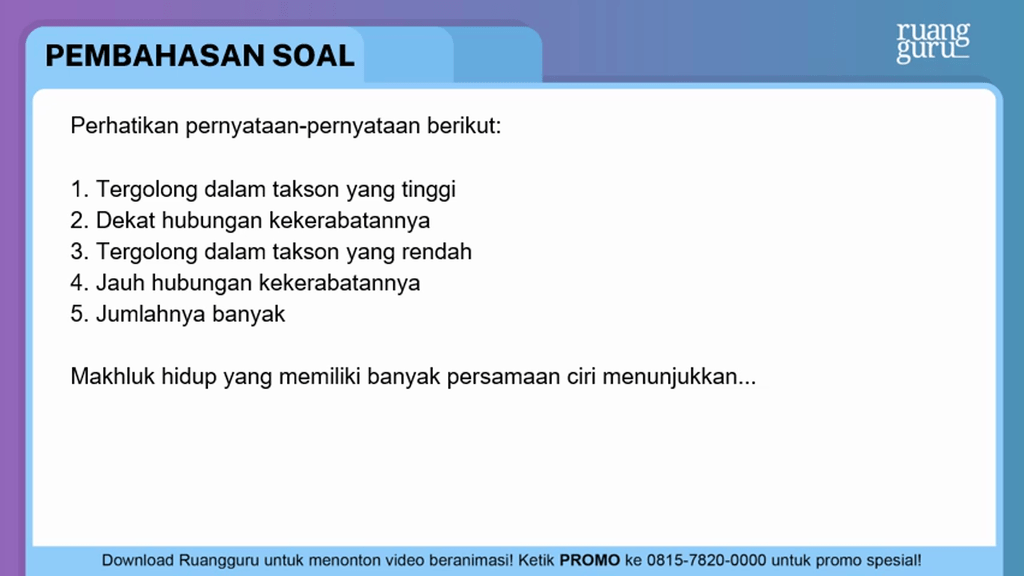 PEMBAHASAN SOAL

ruang guru

Perhatikan pernyataan-pernyataan berikut:

1. Tergolong dalam takson yang tinggi
2. Dekat hubungan kekerabatannya
3. Tergolong dalam takson yang rendah
4. Jauh hubungan kekerabatannya
5. Jumlahnya banyak

Makhluk hidup yang memiliki banyak persamaan ciri menunjukkan...

Download Ruangguru untuk menonton video beranimasi! Ketik PROMO ke 0815-7820-0000 untuk promo spesial!